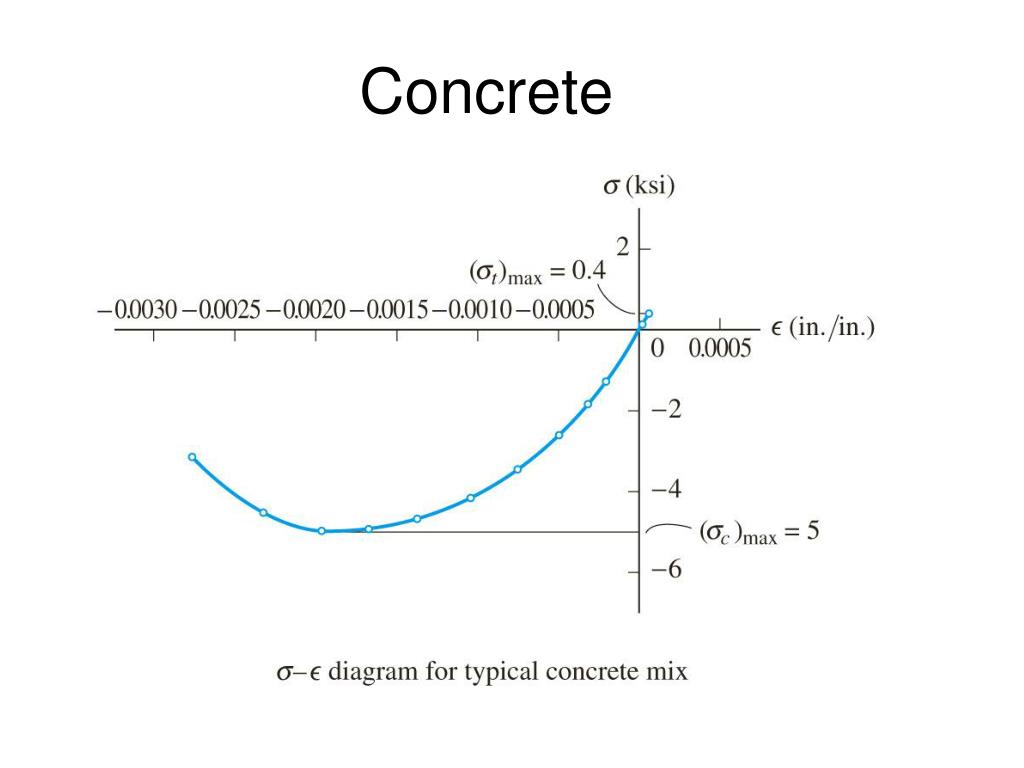 Concrete

$\sigma$ (ksi)

2

$(\sigma_t)_{\max} = 0.4$

$-0.0030$ $-0.0025$ $-0.0020$ $-0.0015$ $-0.0010$ $-0.0005$

$\epsilon$ (in./in.)

0 0.0005

$-2$

$-4$

$(\sigma_c)_{\max} = 5$

$-6$

$\sigma$–$\epsilon$ diagram for typical concrete mix